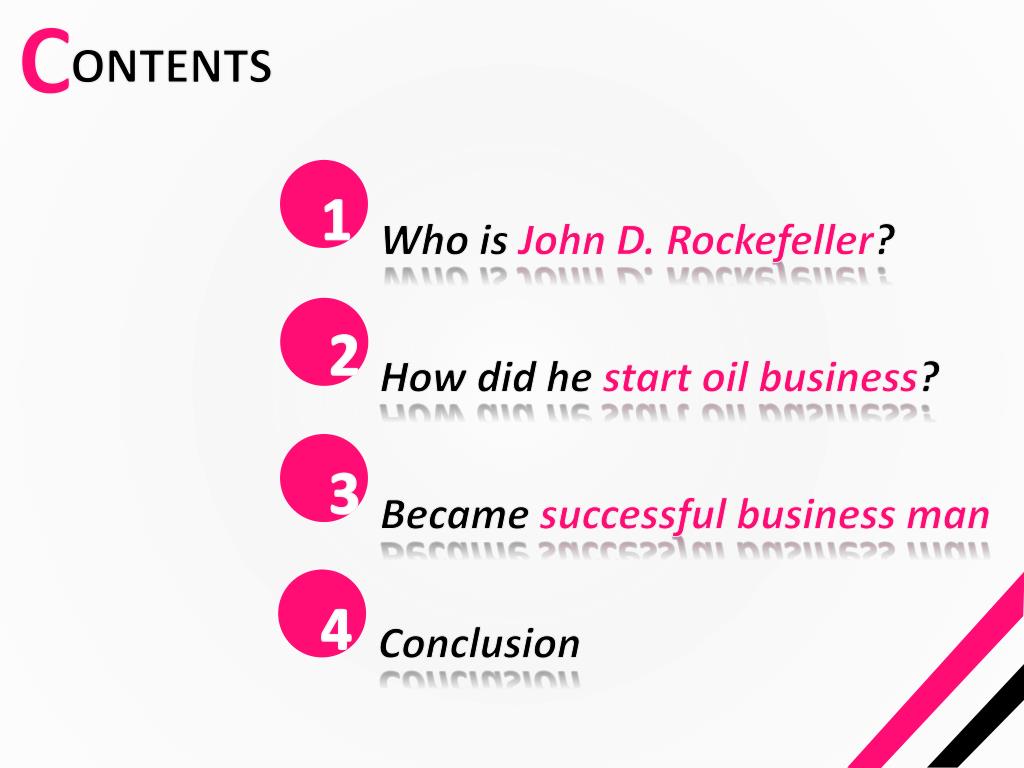 CONTENTS

1 Who is John D. Rockefeller?

2 How did he start oil business?

3 Became successful business man

4 Conclusion